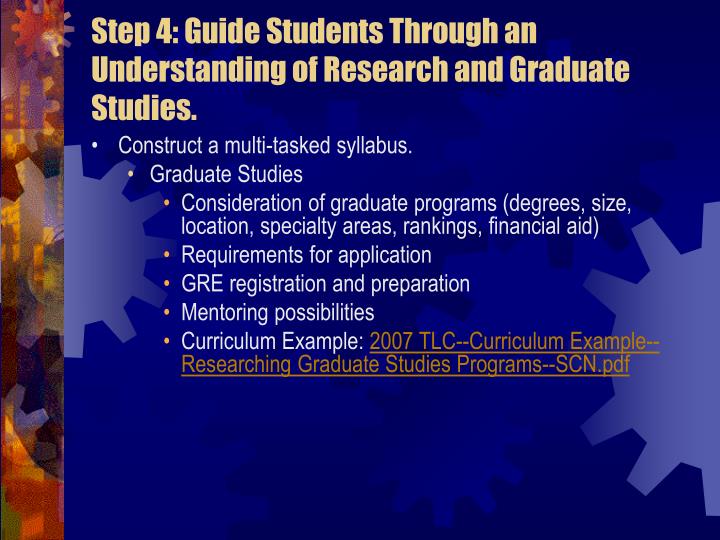 Step 4: Guide Students Through an Understanding of Research and Graduate Studies.

• Construct a multi-tasked syllabus.
  • Graduate Studies
    • Consideration of graduate programs (degrees, size, location, specialty areas, rankings, financial aid)
    • Requirements for application
    • GRE registration and preparation
    • Mentoring possibilities
    • Curriculum Example: 2007 TLC--Curriculum Example--Researching Graduate Studies Programs--SCN.pdf